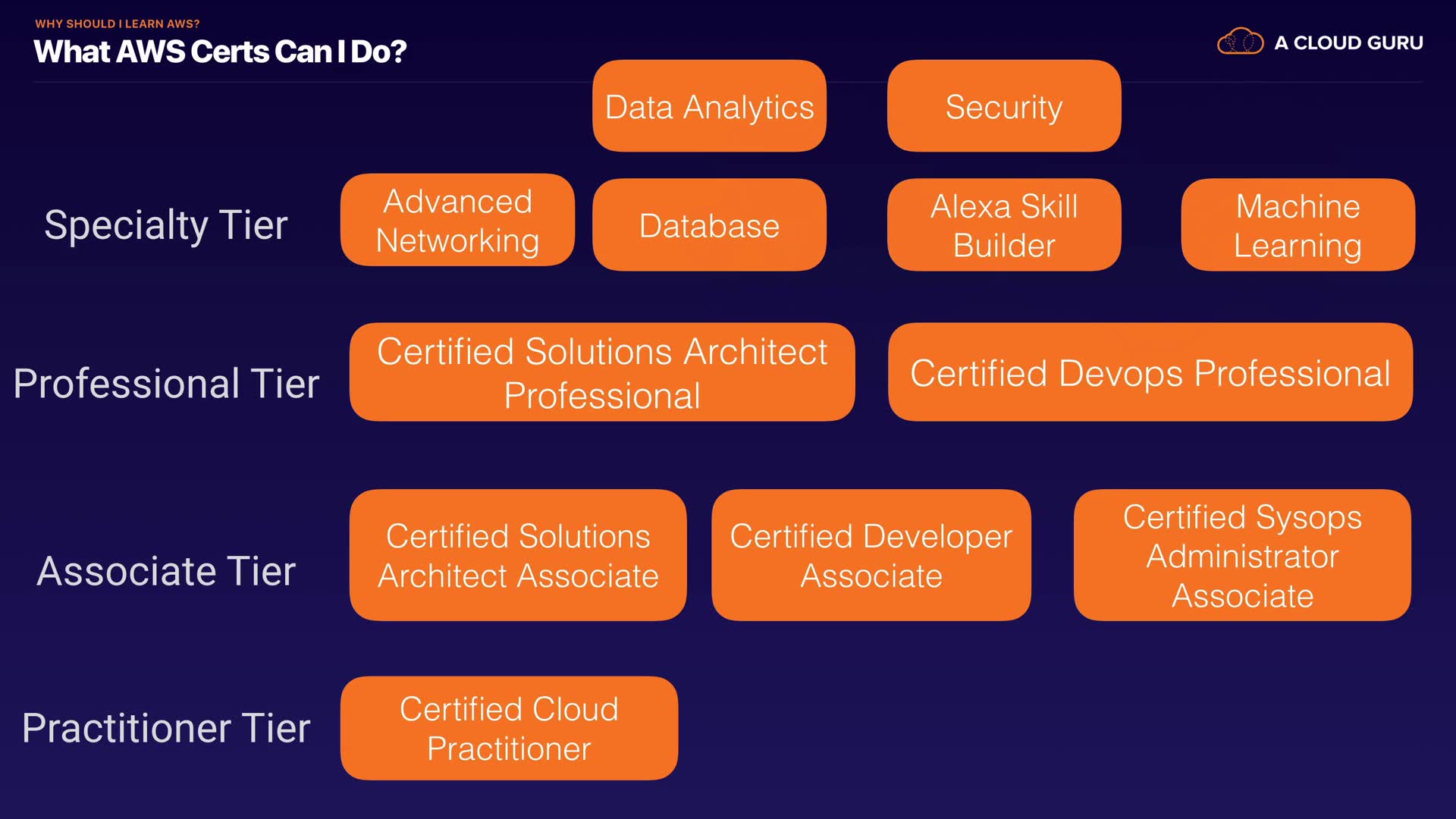 WHY SHOULD I LEARN AWS?
What AWS Certs Can I Do?

A CLOUD GURU

Data Analytics

Security

Specialty Tier

Advanced Networking

Database

Alexa Skill Builder

Machine Learning

Professional Tier

Certified Solutions Architect Professional

Certified Devops Professional

Associate Tier

Certified Solutions Architect Associate

Certified Developer Associate

Certified Sysops Administrator Associate

Practitioner Tier

Certified Cloud Practitioner